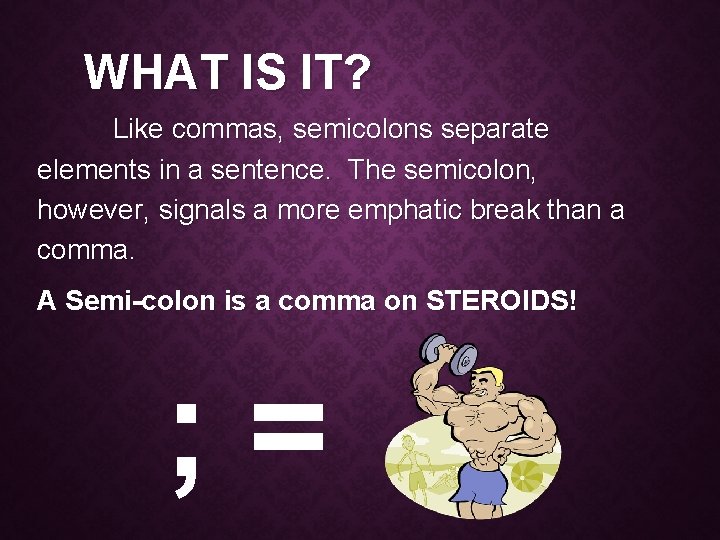 WHAT IS IT?

Like commas, semicolons separate elements in a sentence. The semicolon, however, signals a more emphatic break than a comma.

A Semi-colon is a comma on STEROIDS!

; =